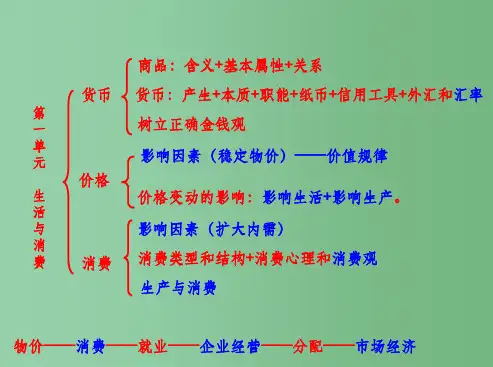 第一单元 生活与消费

货币
商品：含义+基本属性+关系
货币：产生+本质+职能+纸币+信用工具+外汇和汇率
树立正确金钱观

价格
影响因素（稳定物价）——价值规律
价格变动的影响：影响生活+影响生产。

消费
影响因素（扩大内需）
消费类型和结构+消费心理和消费观
生产与消费

物价——消费——就业——企业经营——分配——市场经济